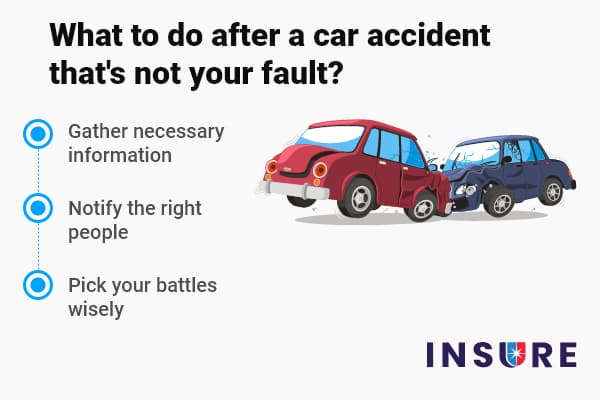 What to do after a car accident that's not your fault?

Gather necessary information

Notify the right people

Pick your battles wisely

INSURE